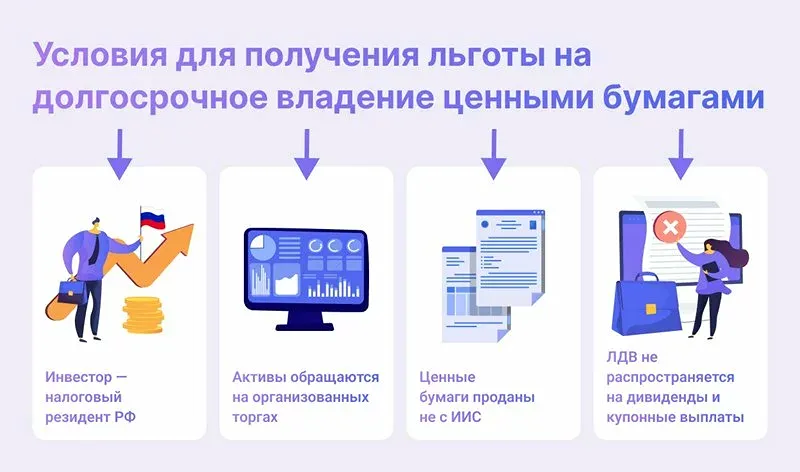 Условия для получения льготы на долгосрочное владение ценными бумагами

Инвестор — налоговый резидент РФ

Активы обращаются на организованных торгах

Ценные бумаги проданы не с ИИС

ЛДВ не распространяется на дивиденды и купонные выплаты